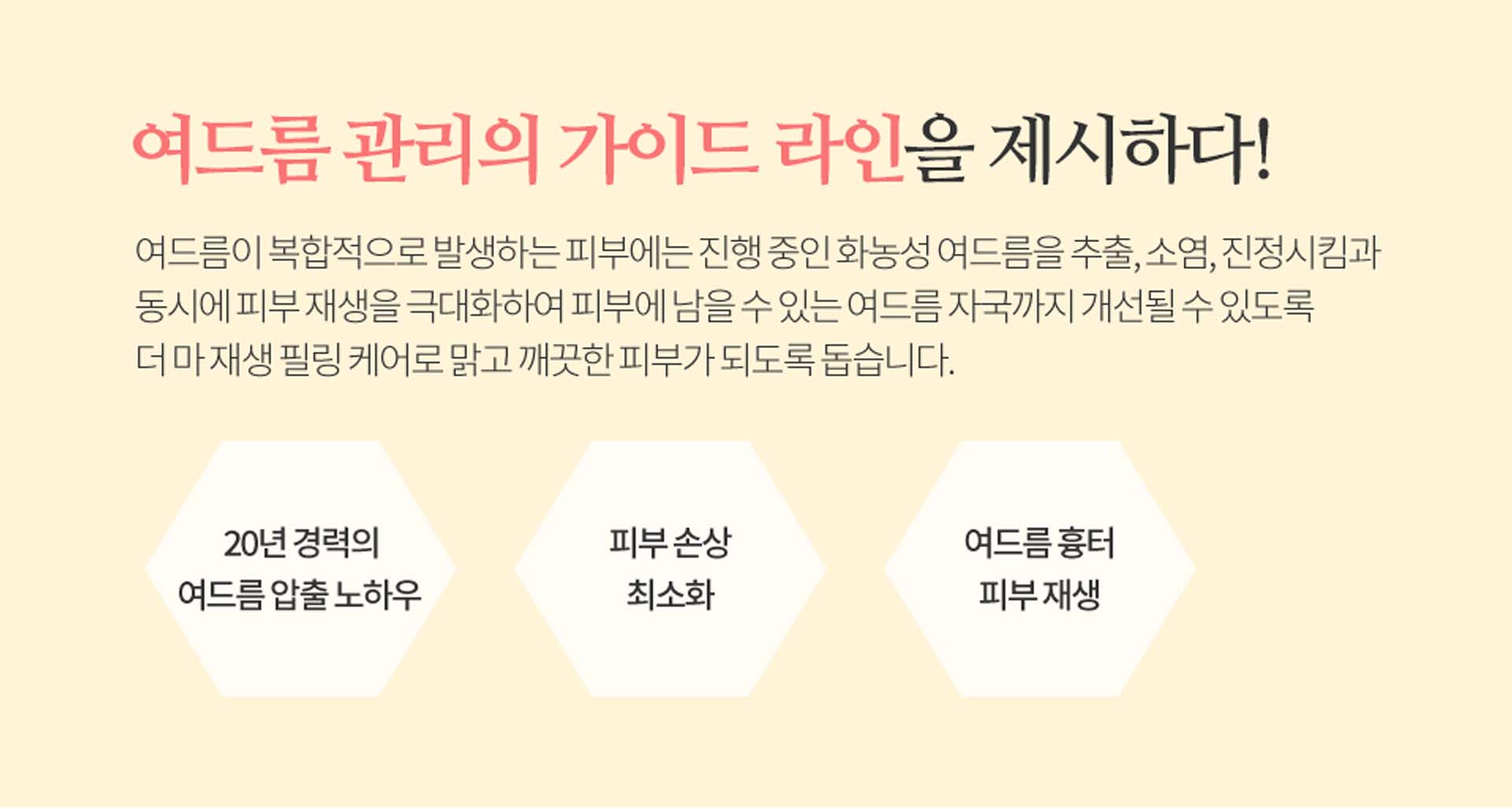 여드름 관리의 가이드 라인을 제시하다!

여드름이 복합적으로 발생하는 피부에는 진행 중인 화농성 여드름을 추출, 소염, 진정시킴과 동시에 피부 재생을 극대화하여 피부에 남을 수 있는 여드름 자국까지 개선될 수 있도록 더 마 재생 필링 케어로 맑고 깨끗한 피부가 되도록 돕습니다.

20년 경력의
여드름 압출 노하우

피부 손상
최소화

여드름 흉터
피부 재생